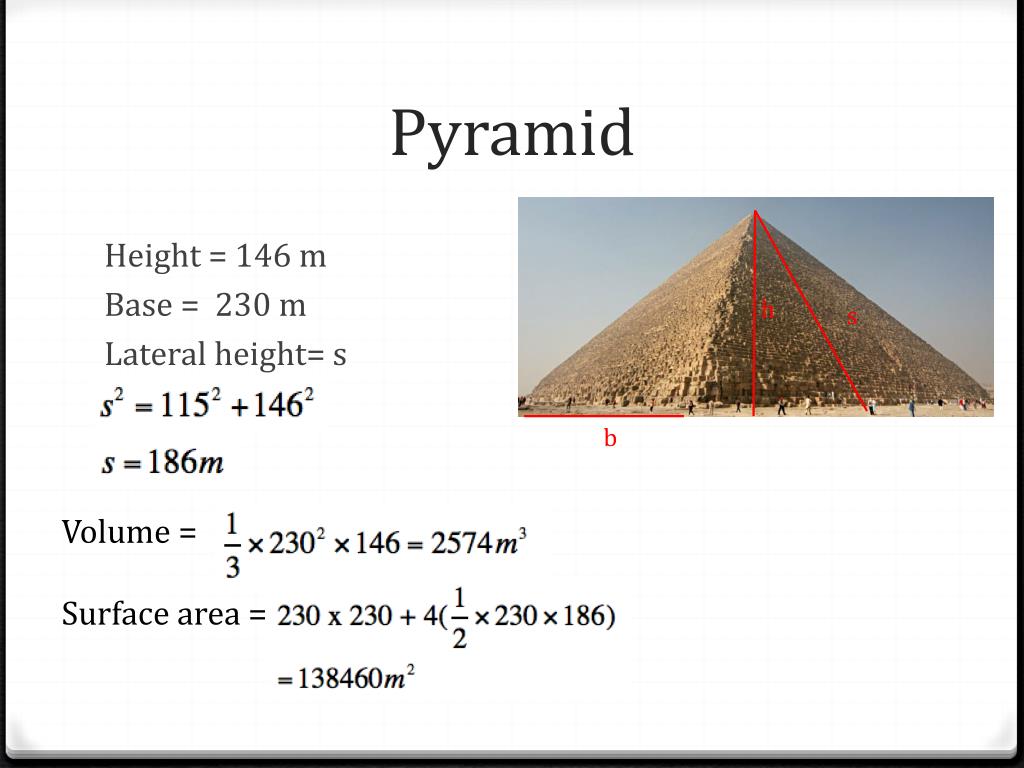 Pyramid

Height = 146 m

Base = 230 m

Lateral height= s

$s^2 = 115^2 + 146^2$

$s = 186m$

h

s

b

Volume = $\frac{1}{3} \times 230^2 \times 146 = 2574m^3$

Surface area = $230 \text{ x } 230 + 4(\frac{1}{2} \times 230 \times 186)$

$= 138460m^2$